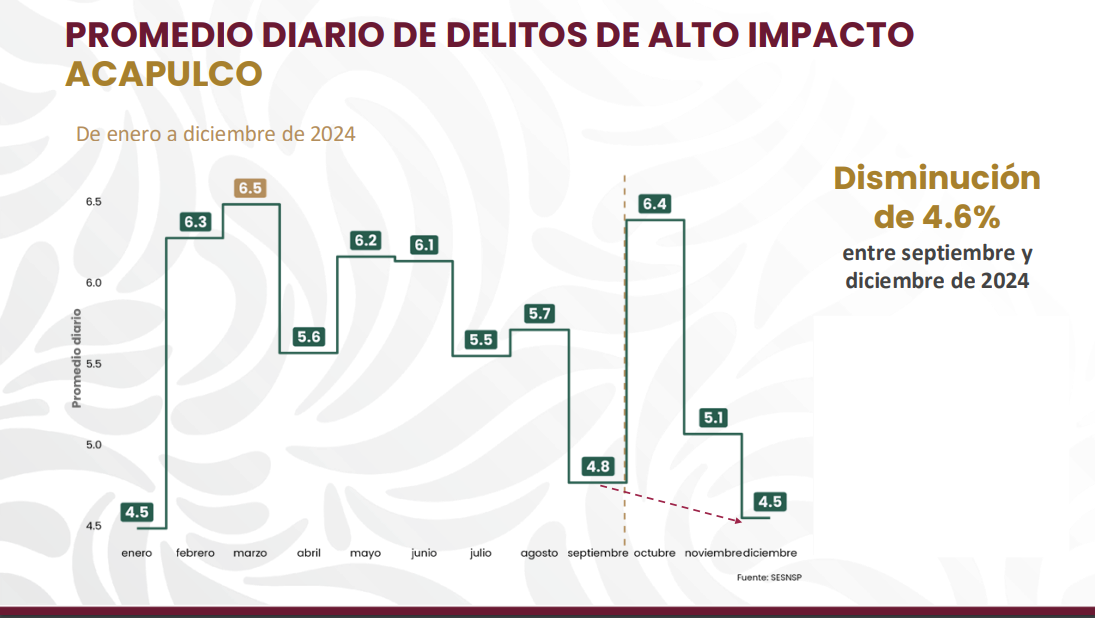 PROMEDIO DIARIO DE DELITOS DE ALTO IMPACTO
ACAPULCO

De enero a diciembre de 2024

Disminución de 4.6%
entre septiembre y diciembre de 2024

Promedio diario

6.5
6.0
5.5
5.0
4.5

4.5
6.3
6.5
5.6
6.2
6.1
5.5
5.7
4.8
6.4
5.1
4.5

enero febrero marzo abril mayo junio julio agosto septiembre octubre noviembre diciembre

Fuente: SESNSP